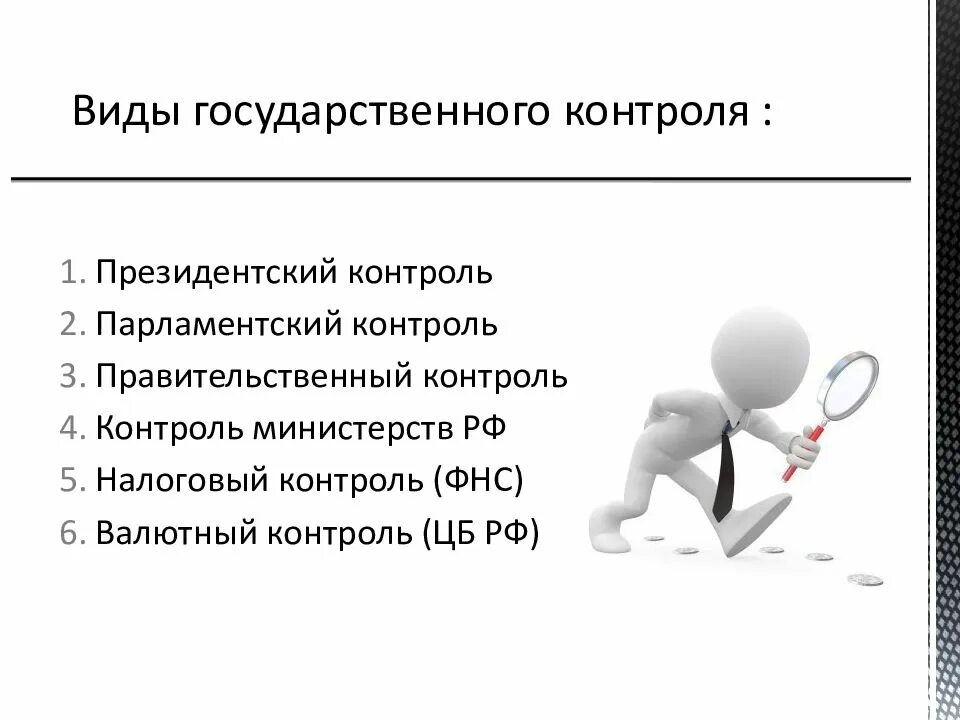 Виды государственного контроля :

1. Президентский контроль
2. Парламентский контроль
3. Правительственный контроль
4. Контроль министерств РФ
5. Налоговый контроль (ФНС)
6. Валютный контроль (ЦБ РФ)